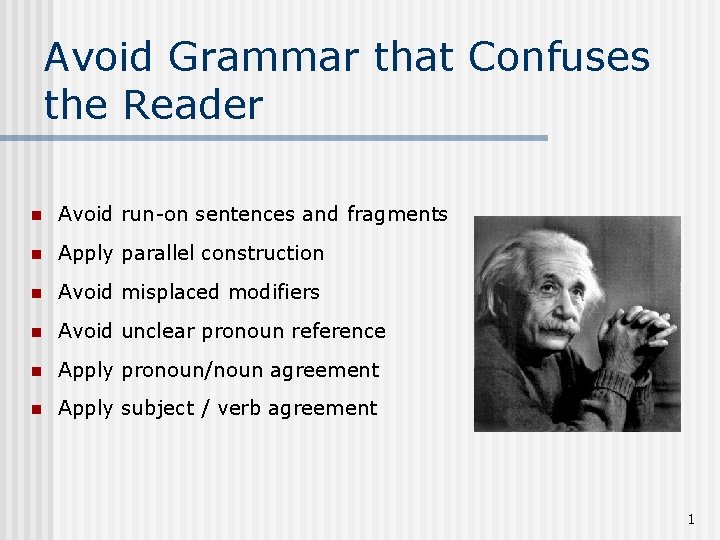 Avoid Grammar that Confuses the Reader

- Avoid run-on sentences and fragments
- Apply parallel construction
- Avoid misplaced modifiers
- Avoid unclear pronoun reference
- Apply pronoun/noun agreement
- Apply subject / verb agreement

1